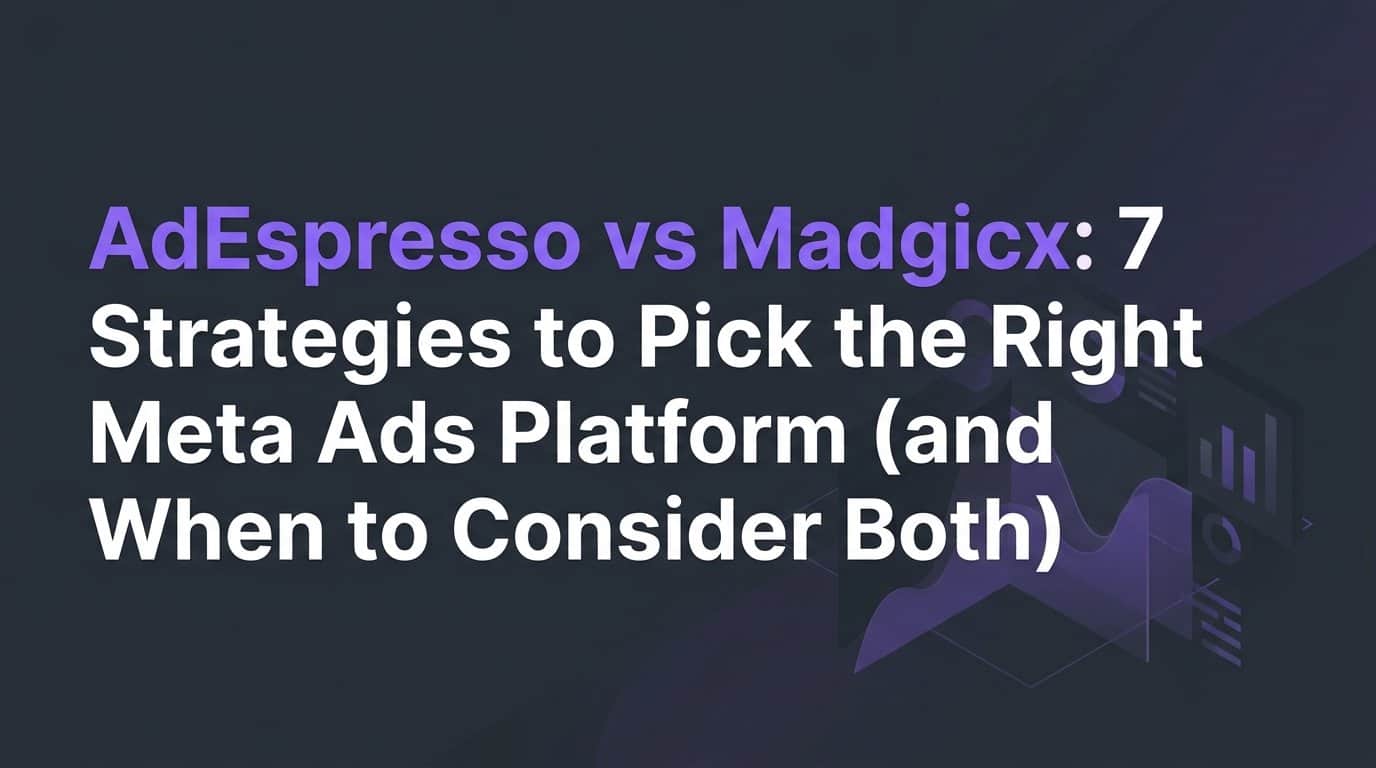 AdEspresso vs Madgicx: 7 Strategies to Pick the Right Meta Ads Platform (and When to Consider Both)